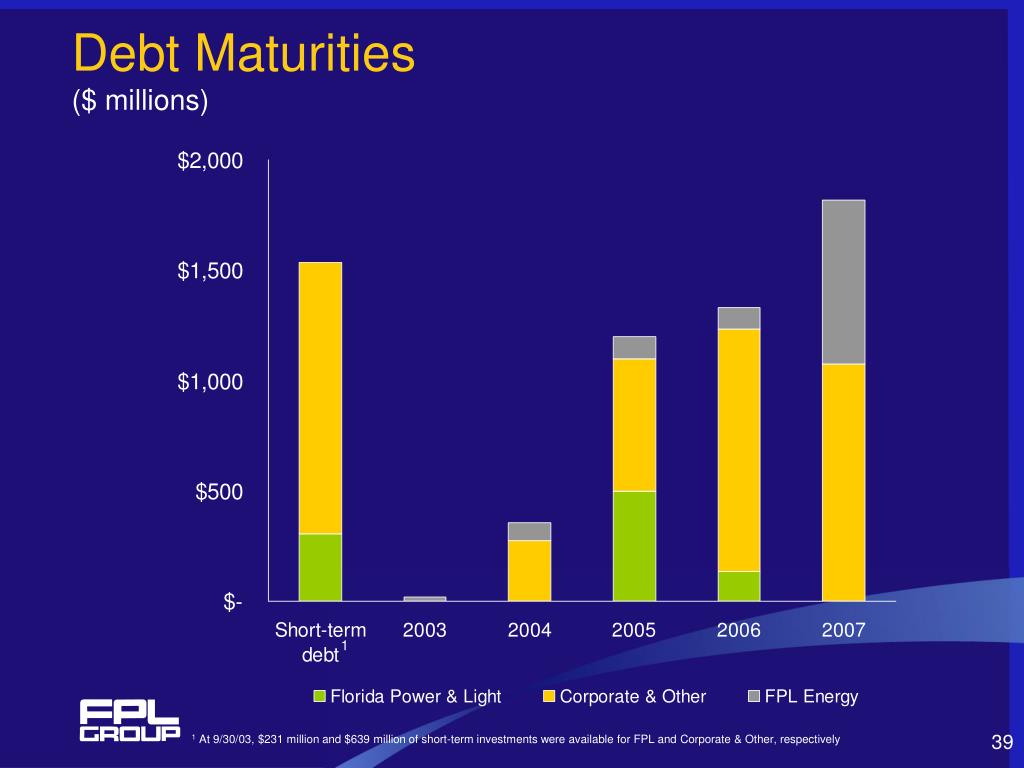 Debt Maturities
($ millions)

$2,000
$1,500
$1,000
$500
$-

Short-term debt$^1$
2003
2004
2005
2006
2007

Florida Power & Light
Corporate & Other
FPL Energy

FPL GROUP

$^1$ At 9/30/03, $231 million and $639 million of short-term investments were available for FPL and Corporate & Other, respectively

39